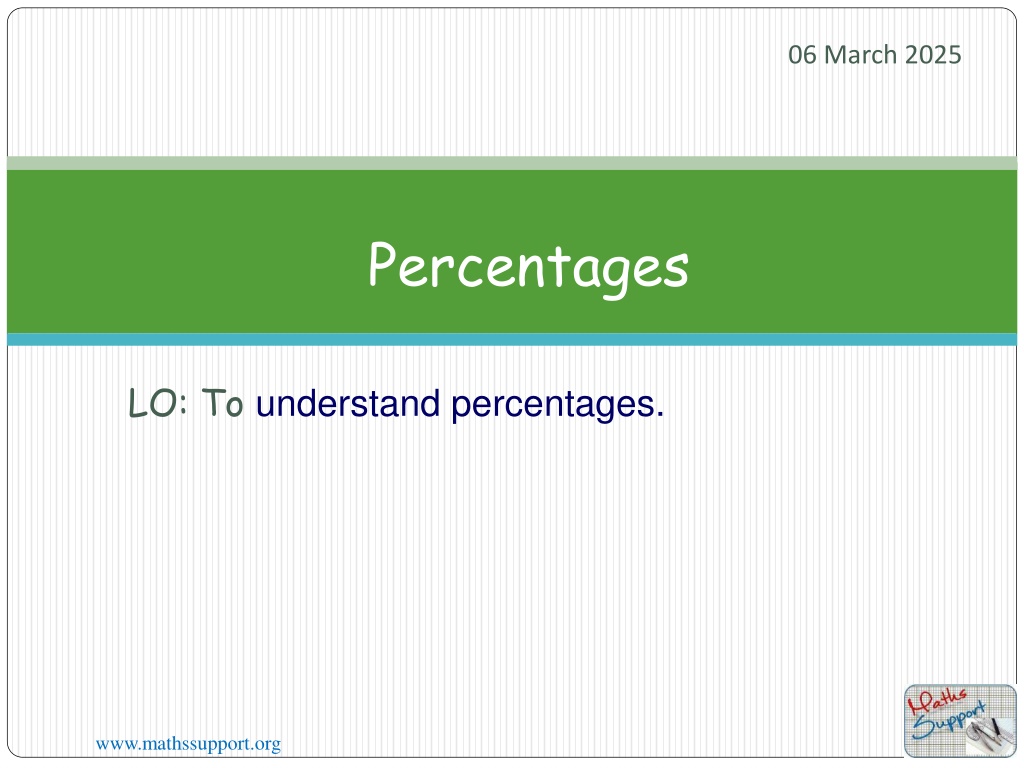 06 March 2025

Percentages

LO: To understand percentages.

Maths Support

www.mathssupport.org